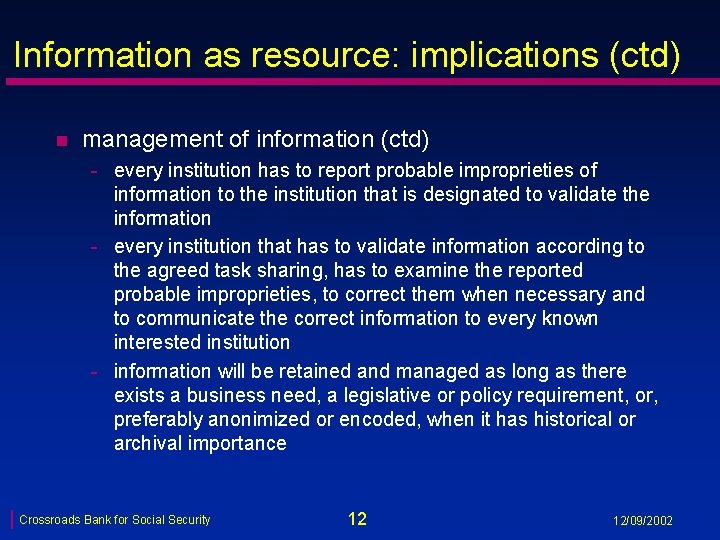 Information as resource: implications (ctd)

- management of information (ctd)
  - every institution has to report probable improprieties of information to the institution that is designated to validate the information
  - every institution that has to validate information according to the agreed task sharing, has to examine the reported probable improprieties, to correct them when necessary and to communicate the correct information to every known interested institution
  - information will be retained and managed as long as there exists a business need, a legislative or policy requirement, or, preferably anonimized or encoded, when it has historical or archival importance

Crossroads Bank for Social Security

12

12/09/2002